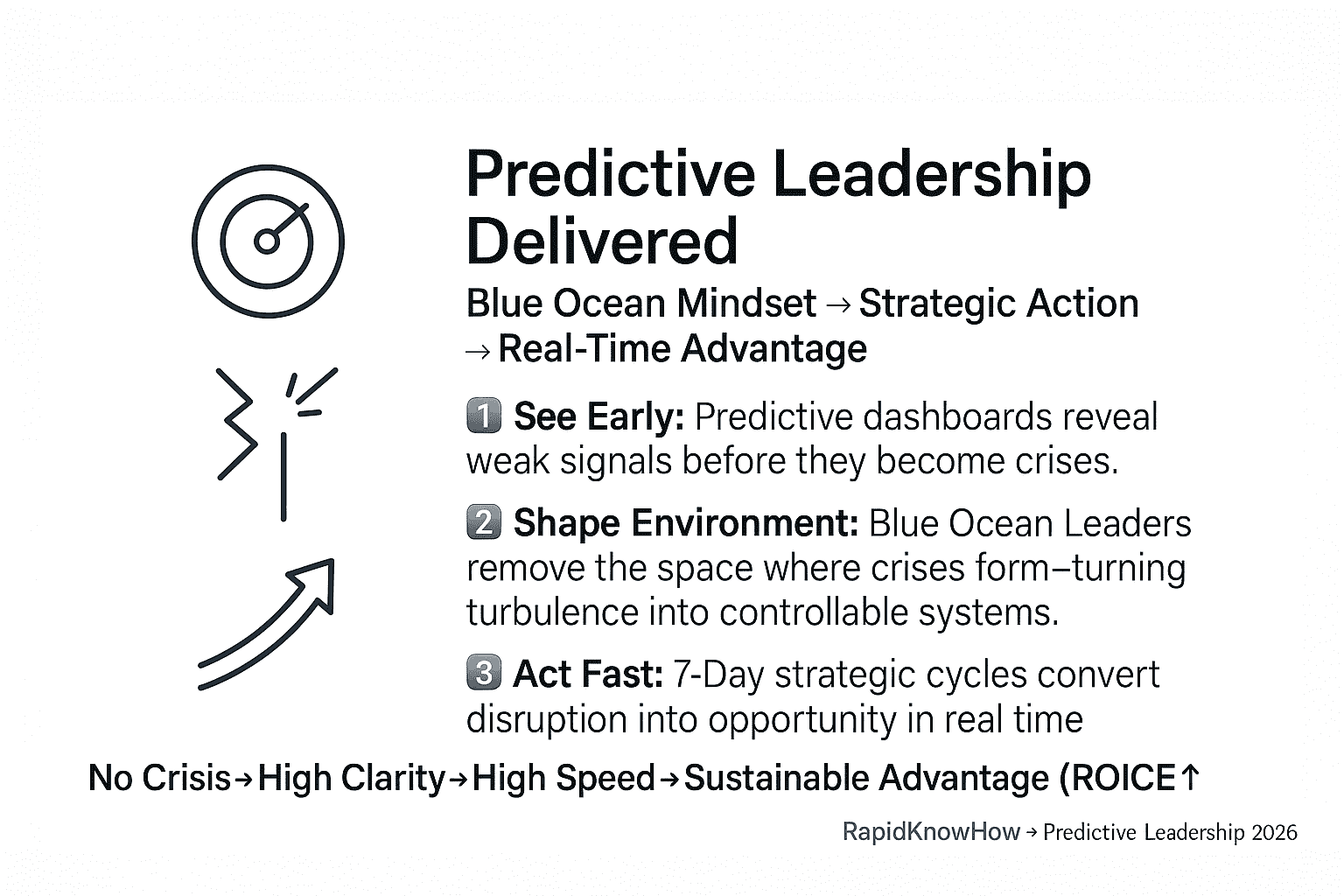 Predictive Leadership Delivered

Blue Ocean Mindset → Strategic Action → Real-Time Advantage

1 See Early: Predictive dashboards reveal weak signals before they become crises.

2 Shape Environment: Blue Ocean Leaders remove the space where crises form–turning turbulence into controllable systems.

3 Act Fast: 7-Day strategic cycles convert disruption into opportunity in real time

No Crisis→High Clarity→High Speed→Sustainable Advantage (ROICE↑

RapidKnowHow → Predictive Leadership 2026